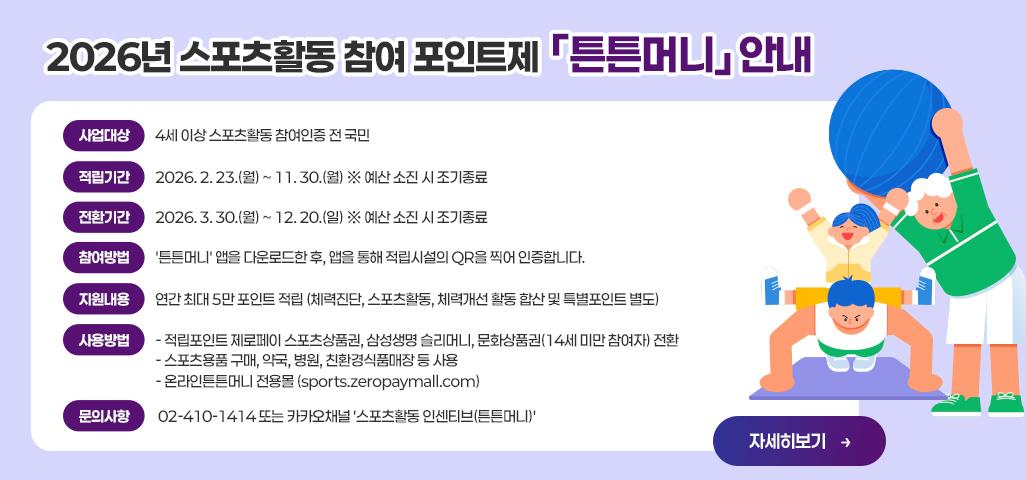 2026년 스포츠활동 참여 포인트제 「튼튼머니」 안내

사업대상 4세 이상 스포츠활동 참여인증 전 국민

적립기간 2026. 2. 23.(월) ~ 11. 30.(월) ※ 예산 소진 시 조기종료

전환기간 2026. 3. 30.(월) ~ 12. 20.(일) ※ 예산 소진 시 조기종료

참여방법 '튼튼머니' 앱을 다운로드한 후, 앱을 통해 적립시설의 QR을 찍어 인증합니다.

지원내용 연간 최대 5만 포인트 적립 (체력진단, 스포츠활동, 체력개선 활동 합산 및 특별포인트 별도)

사용방법 - 적립포인트 제로페이 스포츠상품권, 삼성생명 슬리머니, 문화상품권(14세 미만 참여자) 전환
- 스포츠용품 구매, 약국, 병원, 친환경식품매장 등 사용
- 온라인튼튼머니 전용몰 (sports.zeropaymall.com)

문의사항 02-410-1414 또는 카카오채널 '스포츠활동 인센티브(튼튼머니)'

자세히보기 →